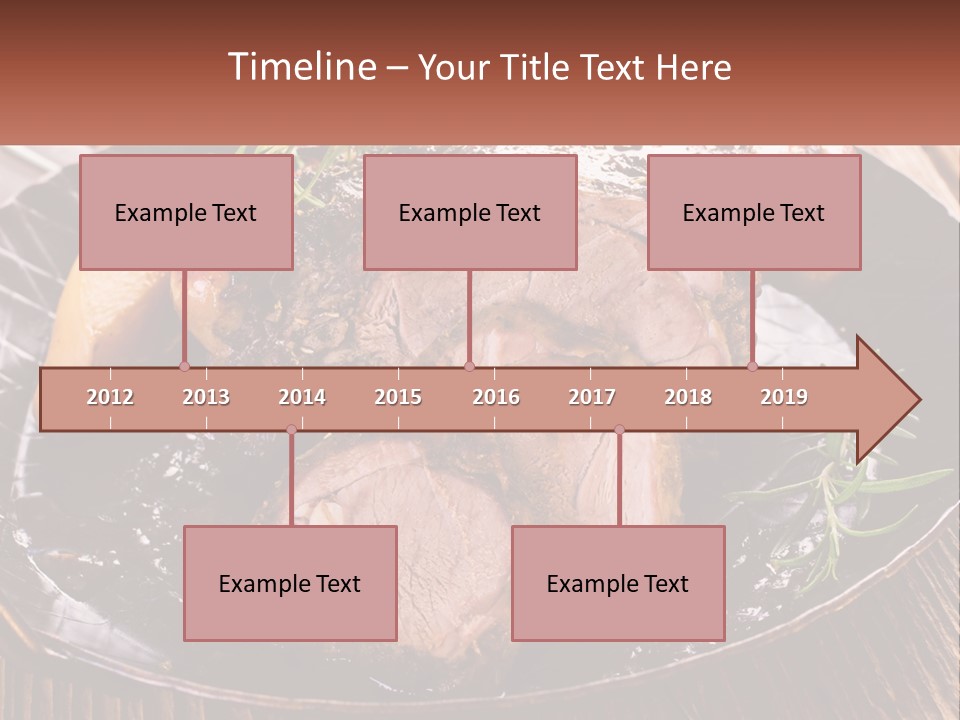 Timeline – Your Title Text Here

Example Text

Example Text

Example Text

2012 2013 2014 2015 2016 2017 2018 2019

Example Text

Example Text